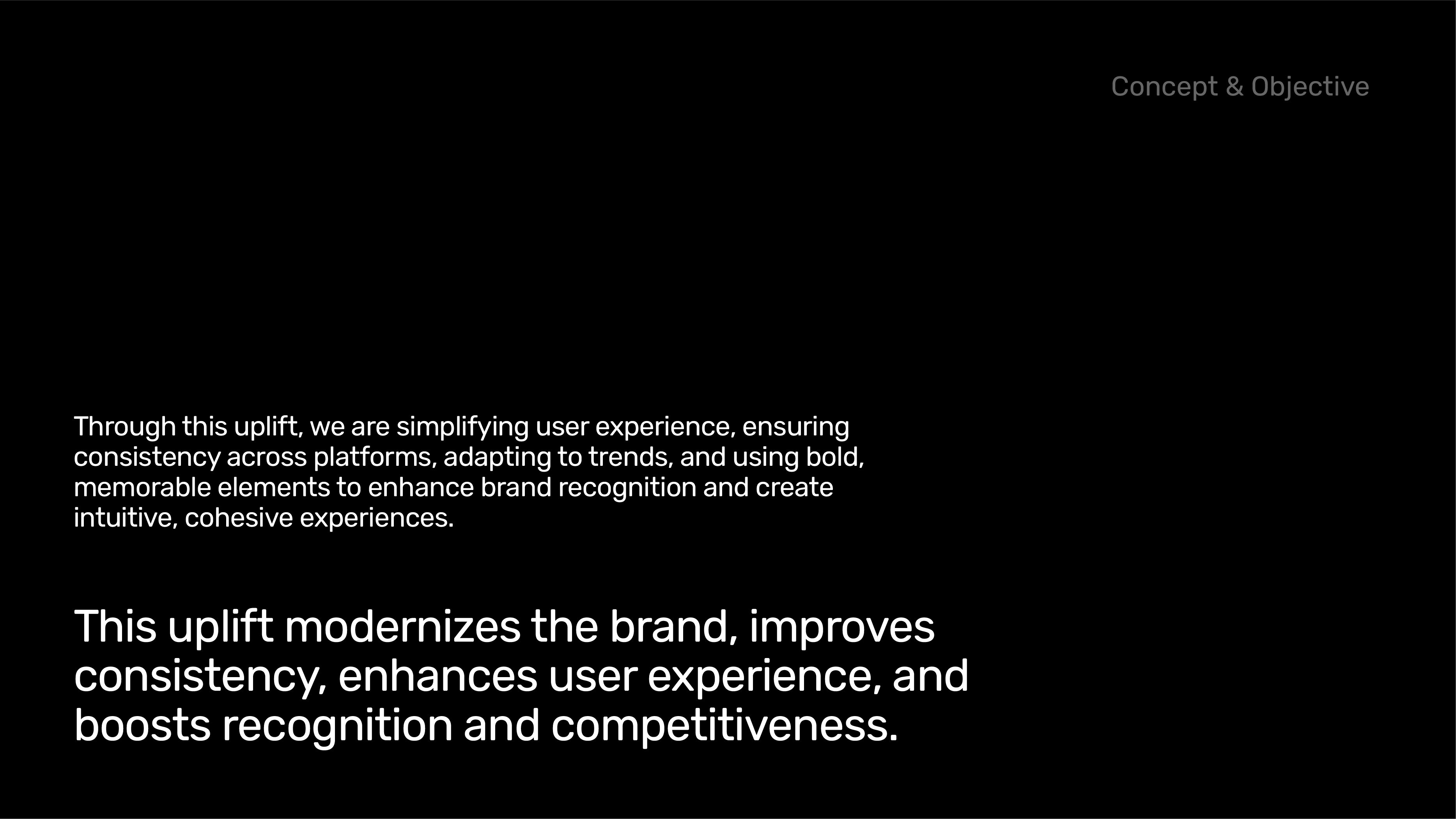 Concept & Objective

Through this uplift, we are simplifying user experience, ensuring consistency across platforms, adapting to trends, and using bold, memorable elements to enhance brand recognition and create intuitive, cohesive experiences.

This uplift modernizes the brand, improves consistency, enhances user experience, and boosts recognition and competitiveness.